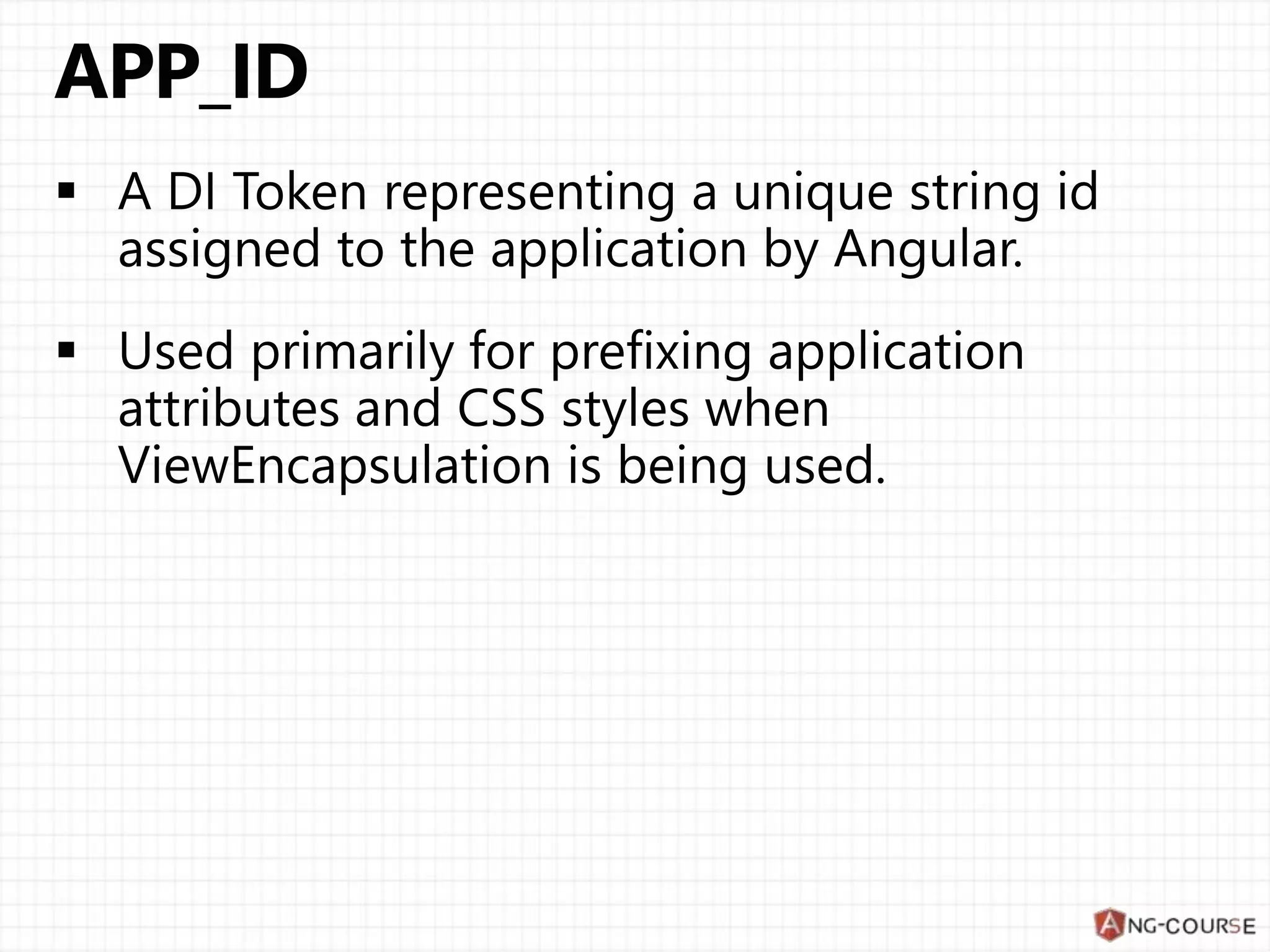 APP_ID

▪ A DI Token representing a unique string id assigned to the application by Angular.

▪ Used primarily for prefixing application attributes and CSS styles when ViewEncapsulation is being used.

ANG-COURSE